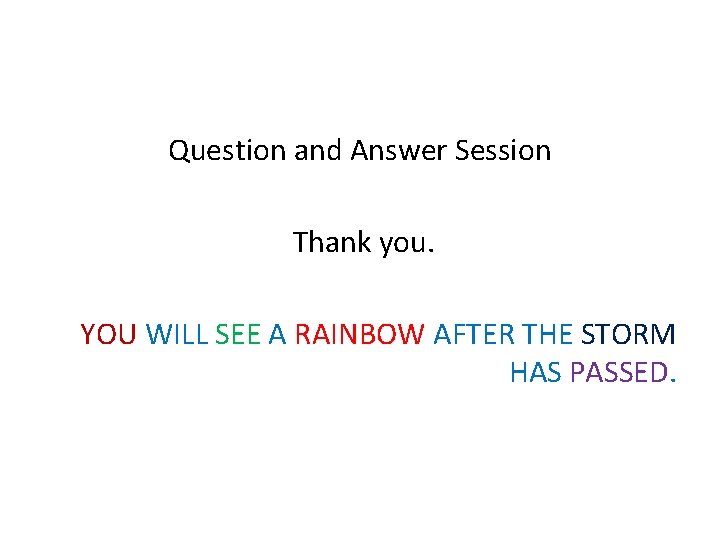 Question and Answer Session

Thank you.

YOU WILL SEE A RAINBOW AFTER THE STORM HAS PASSED.